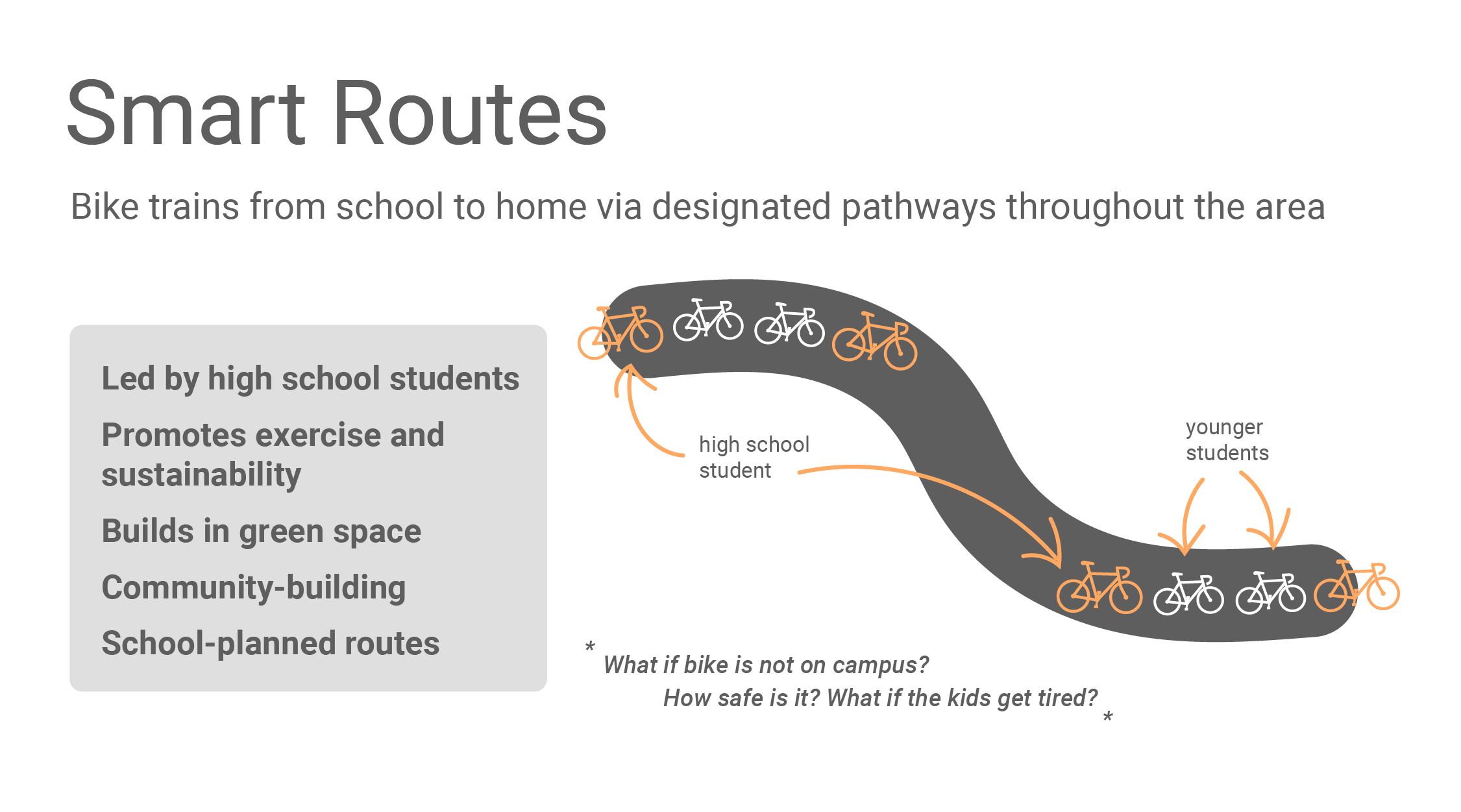 Smart Routes

Bike trains from school to home via designated pathways throughout the area

Led by high school students

Promotes exercise and sustainability

Builds in green space

Community-building

School-planned routes

high school student

younger students

* What if bike is not on campus?
How safe is it? What if the kids get tired? *